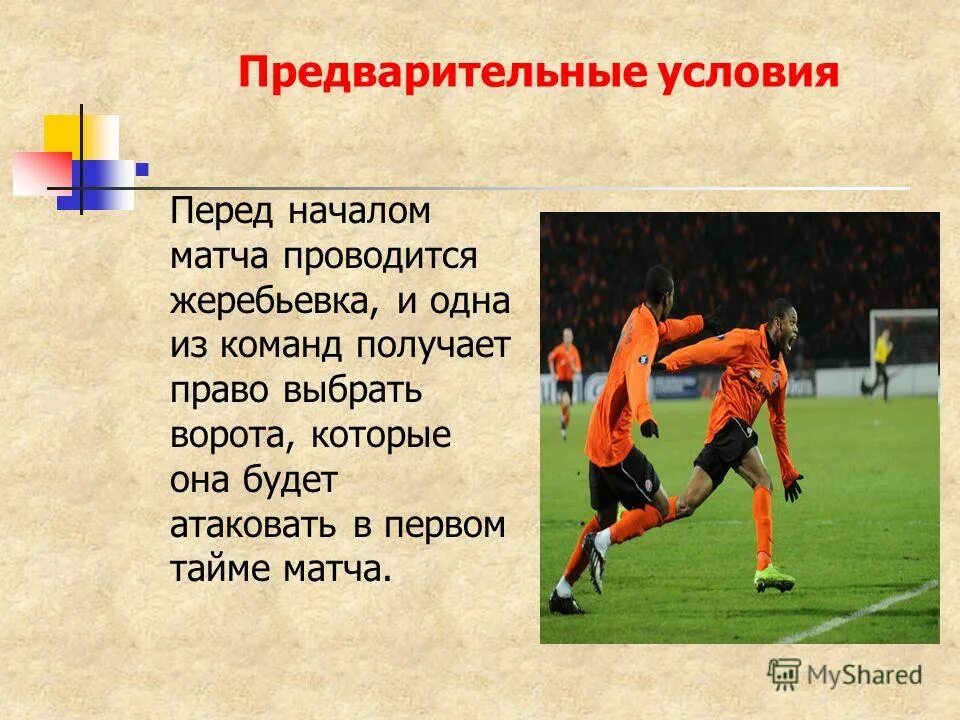 Предварительные условия

Перед началом матча проводится жеребьевка, и одна из команд получает право выбрать ворота, которые она будет атаковать в первом тайме матча.

MyShared